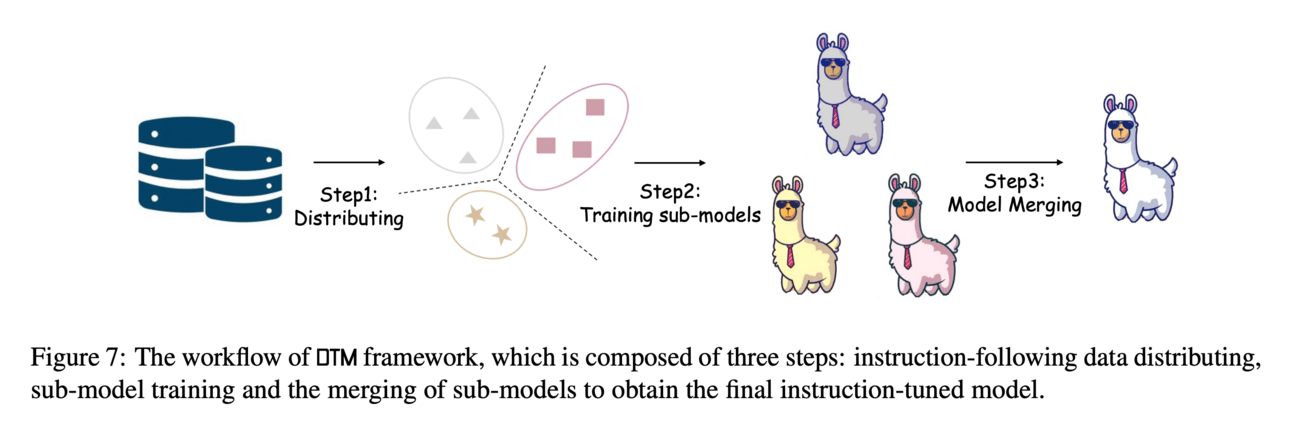 Step1:
Distributing

Step2:
Training sub-models

Step3:
Model Merging

Figure 7: The workflow of DTM framework, which is composed of three steps: instruction-following data distributing, sub-model training and the merging of sub-models to obtain the final instruction-tuned model.